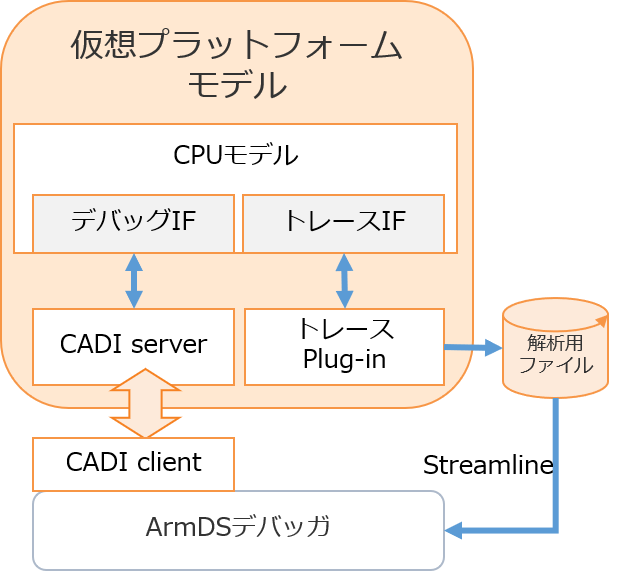 仮想プラットフォームモデル

CPUモデル

デバッグIF

トレースIF

CADI server

トレース Plug-in

解析用ファイル

CADI client

Streamline

ArmDSデバッガ